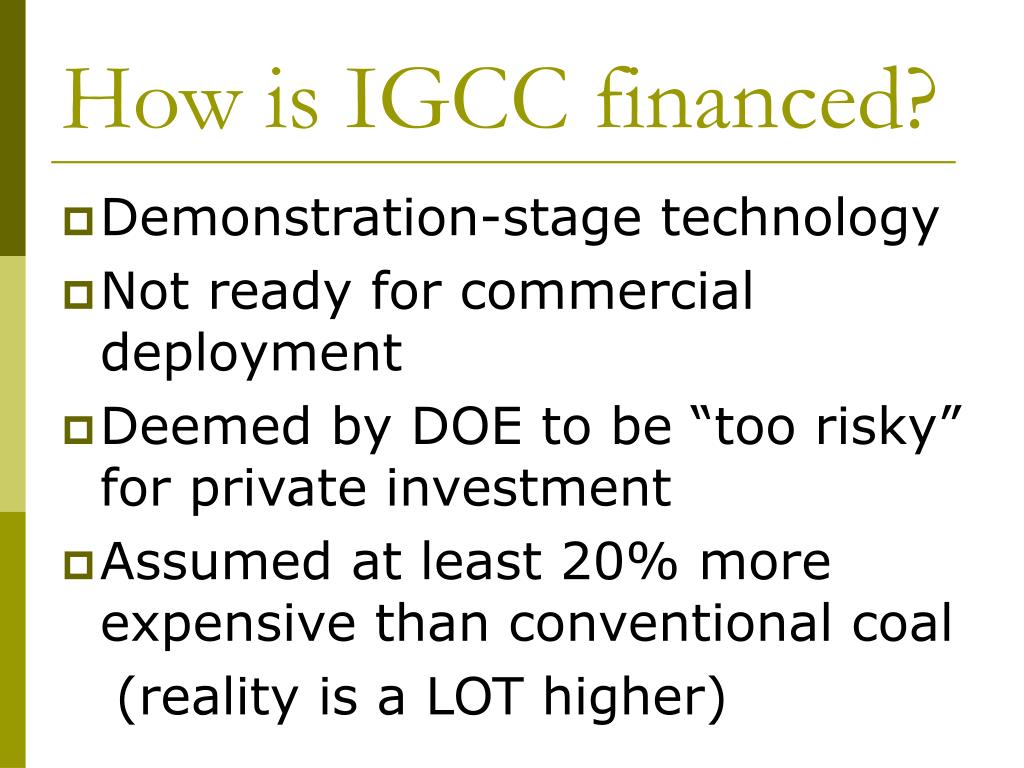 How is IGCC financed?

Demonstration-stage technology

Not ready for commercial deployment

Deemed by DOE to be “too risky” for private investment

Assumed at least 20% more expensive than conventional coal
(reality is a LOT higher)